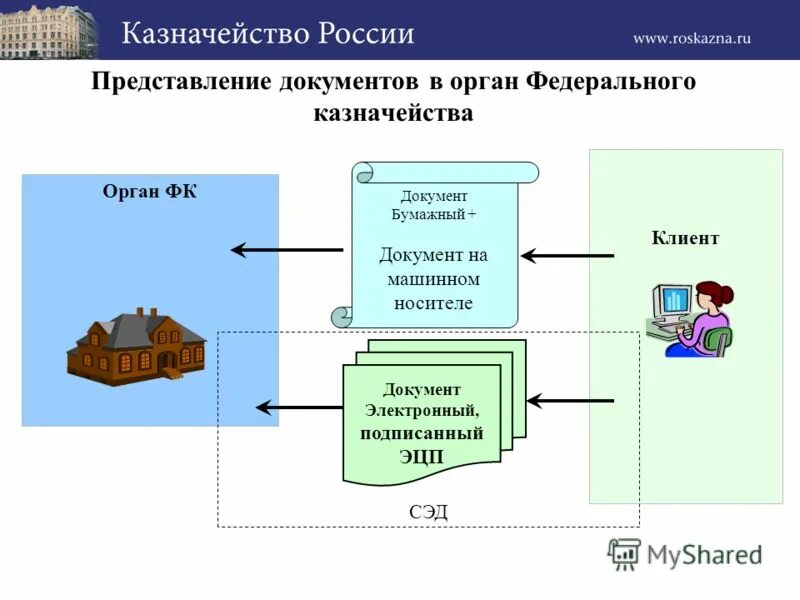 Казначейство России

www.roskazna.ru

Представление документов в орган Федерального казначейства

Орган ФК

Документ Бумажный +

Документ на машинном носителе

Клиент

Документ Электронный, подписанный ЭЦП

СЭД

MyShared